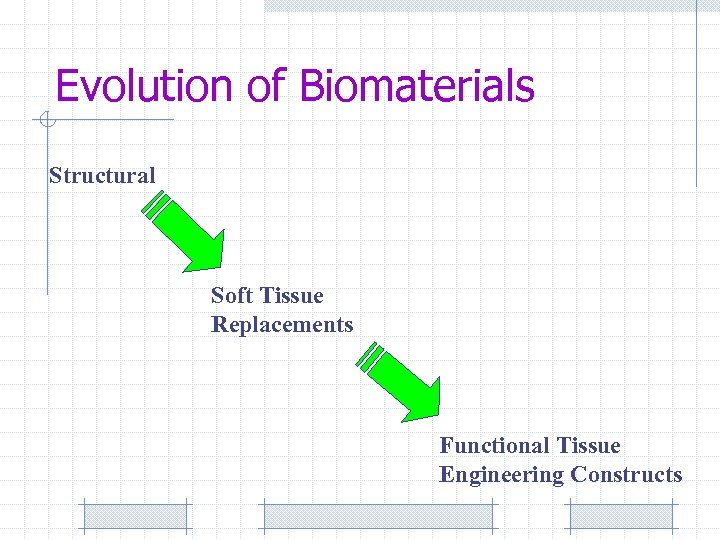 Evolution of Biomaterials

Structural

Soft Tissue Replacements

Functional Tissue Engineering Constructs